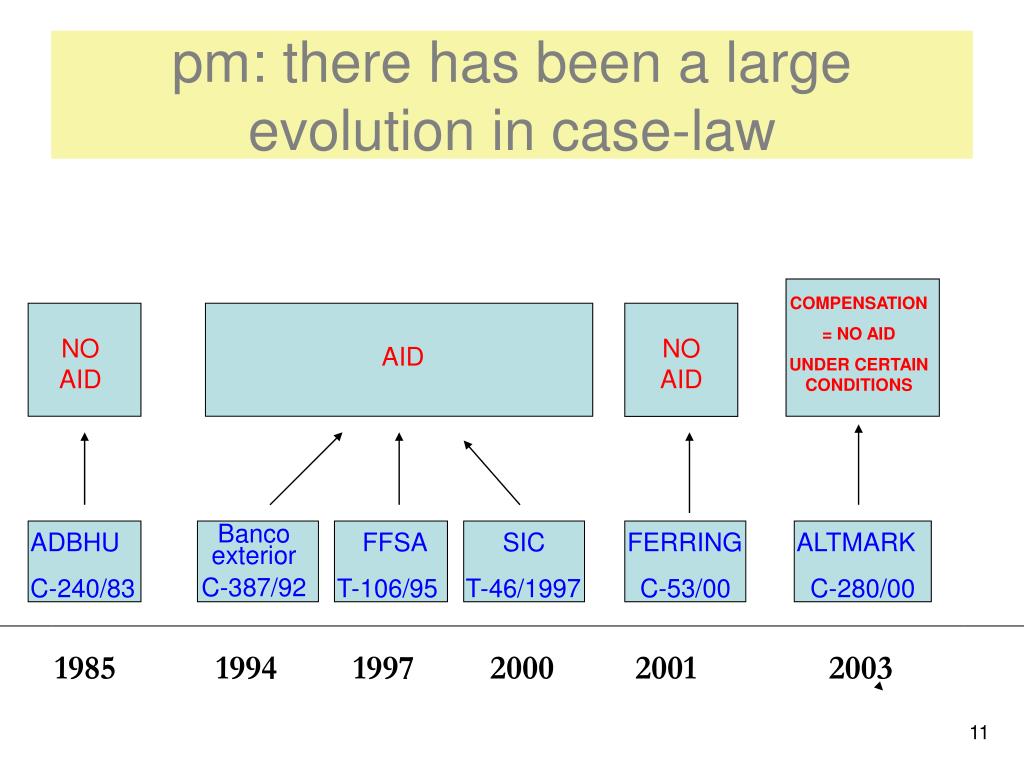 pm: there has been a large evolution in case-law

NO AID

AID

NO AID

COMPENSATION
= NO AID
UNDER CERTAIN CONDITIONS

ADBHU
C-240/83

Banco exterior
C-387/92

FFSA
T-106/95

SIC
T-46/1997

FERRING
C-53/00

ALTMARK
C-280/00

1985 1994 1997 2000 2001 2003

11